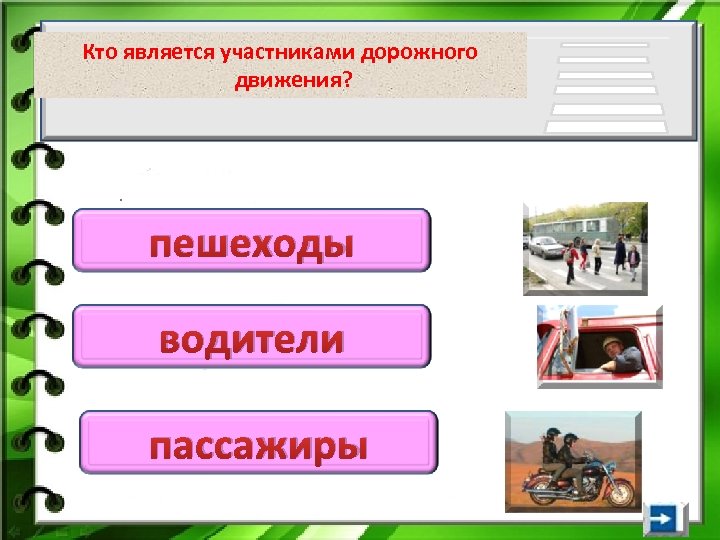 Кто является участниками дорожного движения?

пешеходы

водители

пассажиры